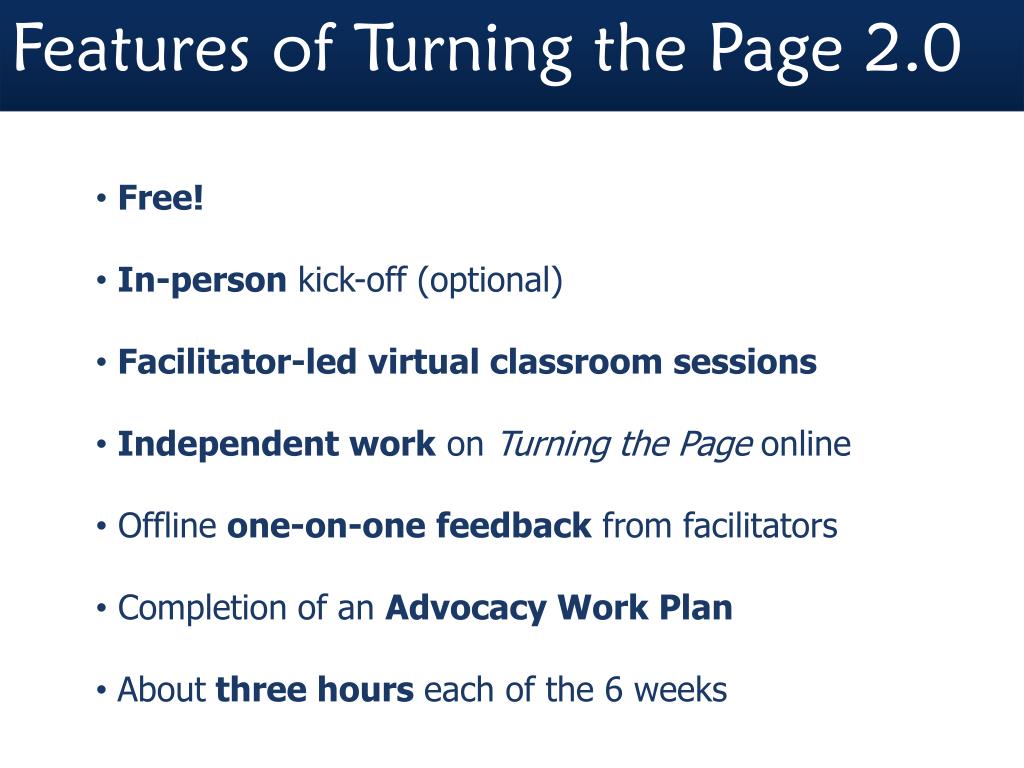 Features of Turning the Page 2.0

• Free!

• In-person kick-off (optional)

• Facilitator-led virtual classroom sessions

• Independent work on Turning the Page online

• Offline one-on-one feedback from facilitators

• Completion of an Advocacy Work Plan

• About three hours each of the 6 weeks